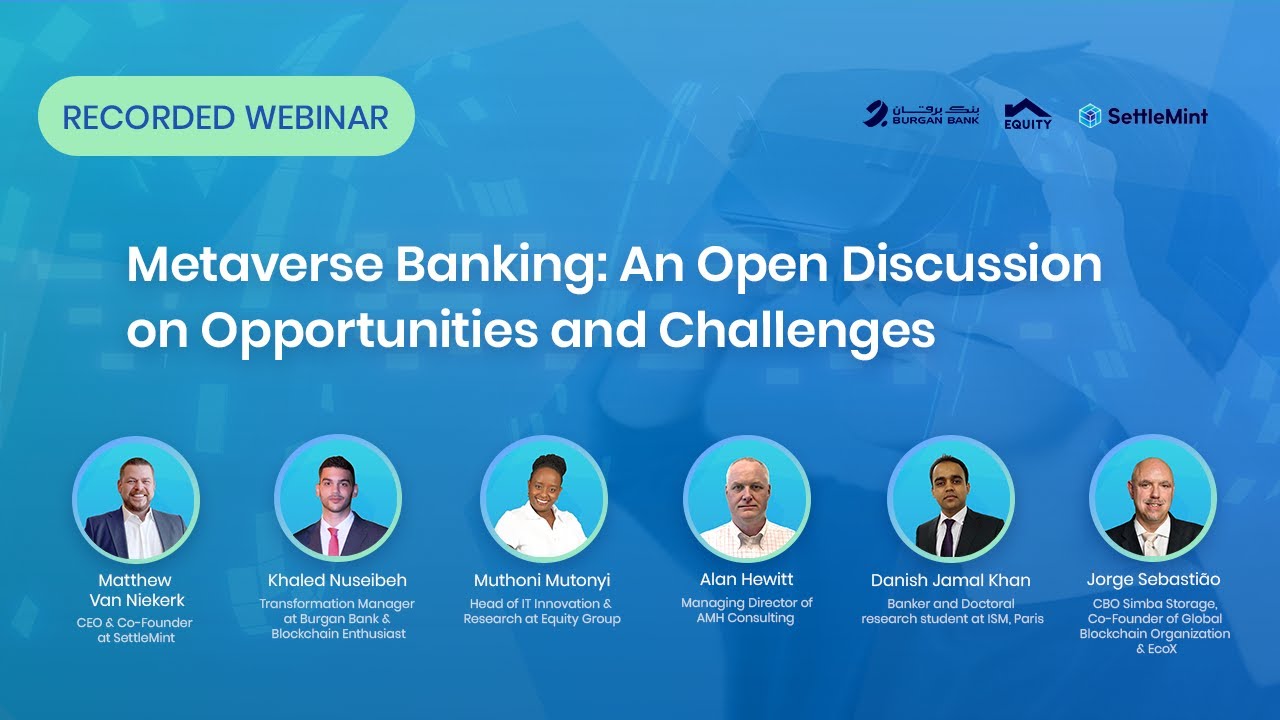 RECORDED WEBINAR

بنك برقان BURGAN BANK EQUITY SettleMint

Metaverse Banking: An Open Discussion on Opportunities and Challenges

Matthew Van Niekerk
CEO & Co-Founder at SettleMint

Khaled Nuseibeh
Transformation Manager at Burgan Bank & Blockchain Enthusiast

Muthoni Mutonyi
Head of IT Innovation & Research at Equity Group

Alan Hewitt
Managing Director of AMH Consulting

Danish Jamal Khan
Banker and Doctoral research student at ISM, Paris

Jorge Sebastião
CBO Simba Storage, Co-Founder of Global Blockchain Organization & EcoX